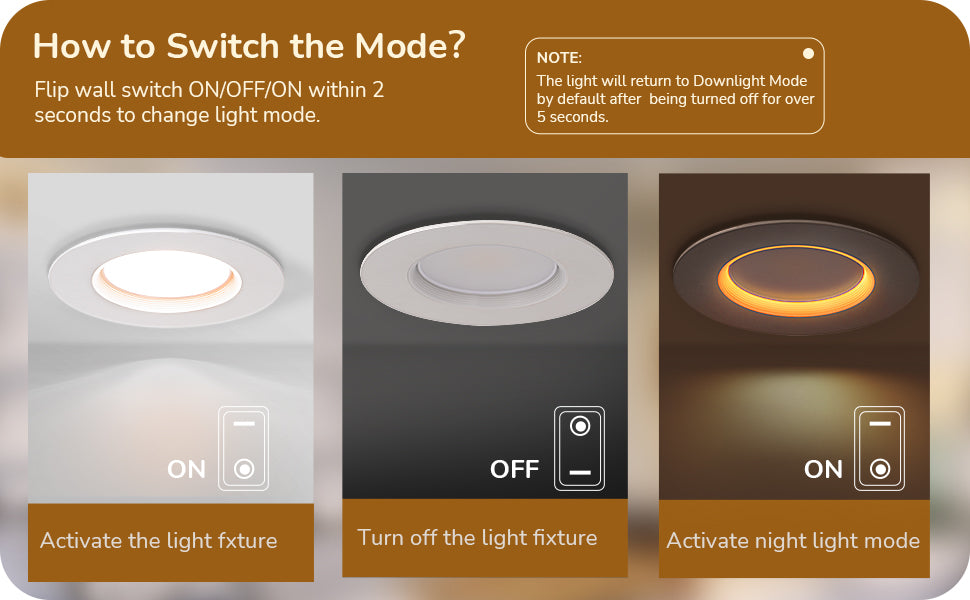 How to Switch the Mode?

Flip wall switch ON/OFF/ON within 2 seconds to change light mode.

NOTE:
The light will return to Downlight Mode by default after being turned off for over 5 seconds.

ON

Activate the light fxture

OFF

Turn off the light fixture

ON

Activate night light mode